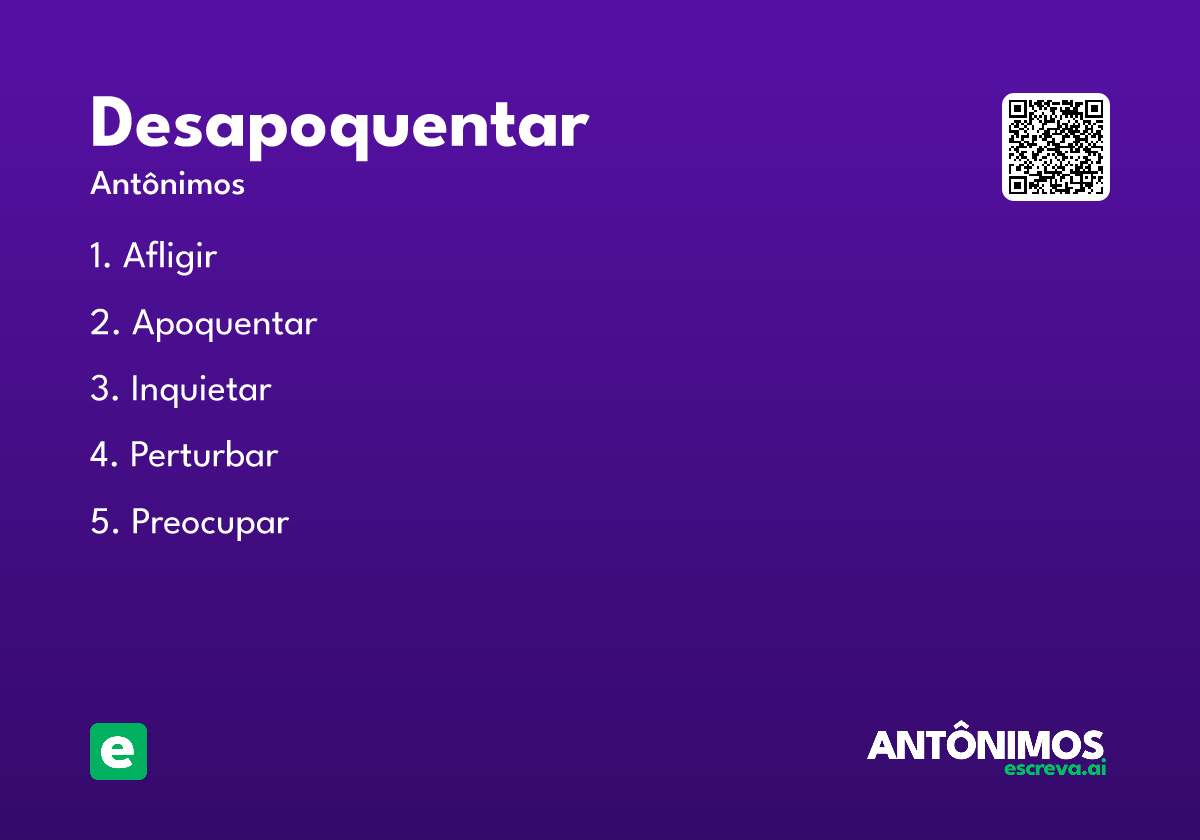 Desapoquentar

Antônimos

1. Afligir

2. Apoquentar

3. Inquietar

4. Perturbar

5. Preocupar

e

ANTÔNIMOS
escreva.ai